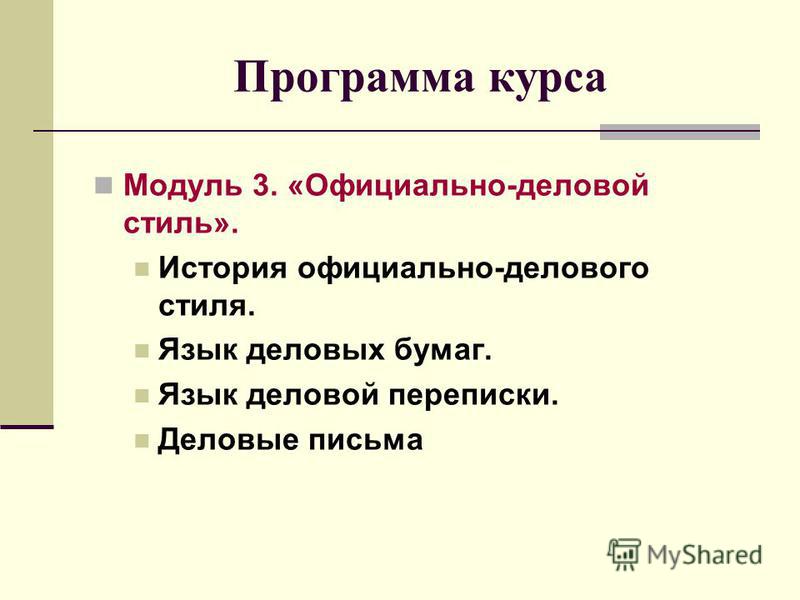 Программа курса

Модуль 3. «Официально-деловой стиль».

История официально-делового стиля.

Язык деловых бумаг.

Язык деловой переписки.

Деловые письма

MyShared